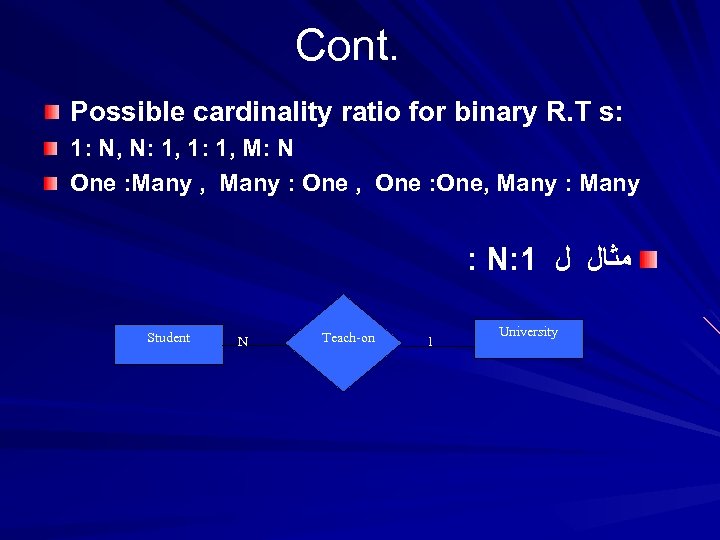 Cont.

Possible cardinality ratio for binary R.T s:

1: N, N: 1, 1: 1, M: N

One :Many , Many : One , One :One, Many : Many

مثال ل N:1 :

Student N Teach-on 1 University